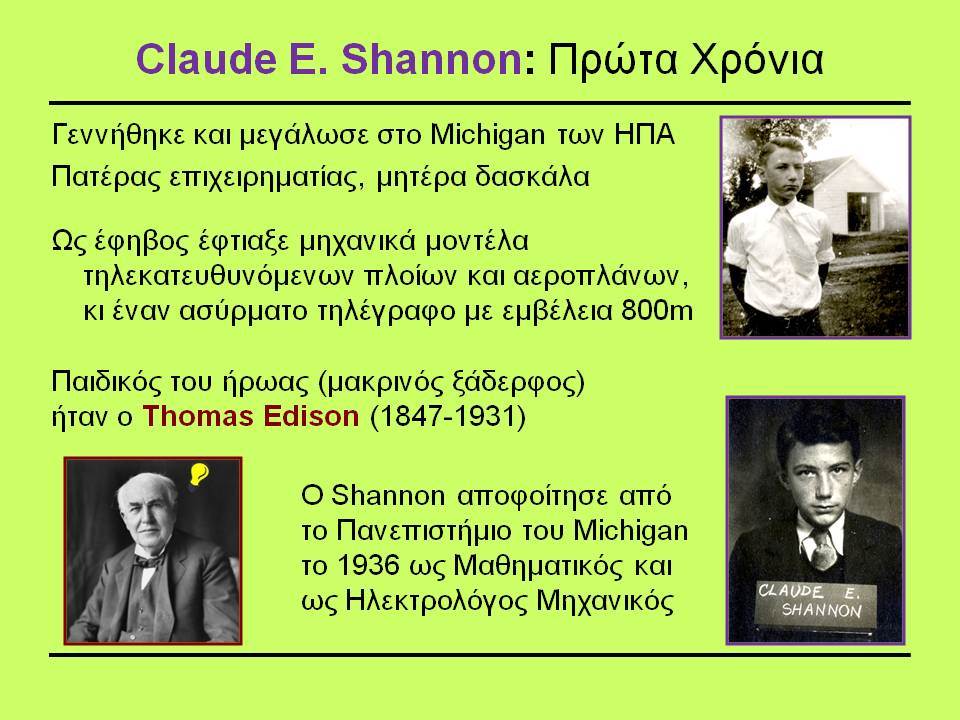 Claude E. Shannon: Πρώτα Χρόνια

Γεννήθηκε και μεγάλωσε στο Michigan των ΗΠΑ

Πατέρας επιχειρηματίας, μητέρα δασκάλα

Ως έφηβος έφτιαξε μηχανικά μοντέλα τηλεκατευθυνόμενων πλοίων και αεροπλάνων, κι έναν ασύρματο τηλέγραφο με εμβέλεια 800m

Παιδικός του ήρωας (μακρινός ξάδερφος) ήταν ο Thomas Edison (1847-1931)

Ο Shannon αποφοίτησε από το Πανεπιστήμιο του Michigan το 1936 ως Μαθηματικός και ως Ηλεκτρολόγος Μηχανικός

CLAUDE E. SHANNON